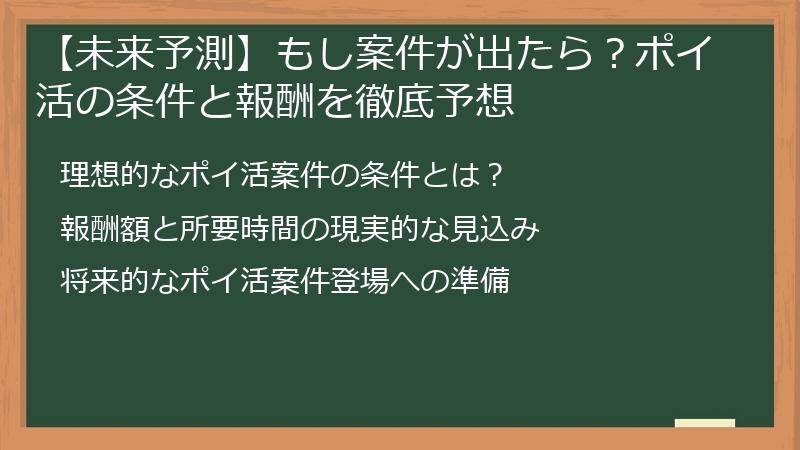 【未来予測】もし案件が出たら？ポイ活の条件と報酬を徹底予想

理想的なポイ活案件の条件とは？

報酬額と所要時間の現実的な見込み

将来的なポイ活案件登場への準備